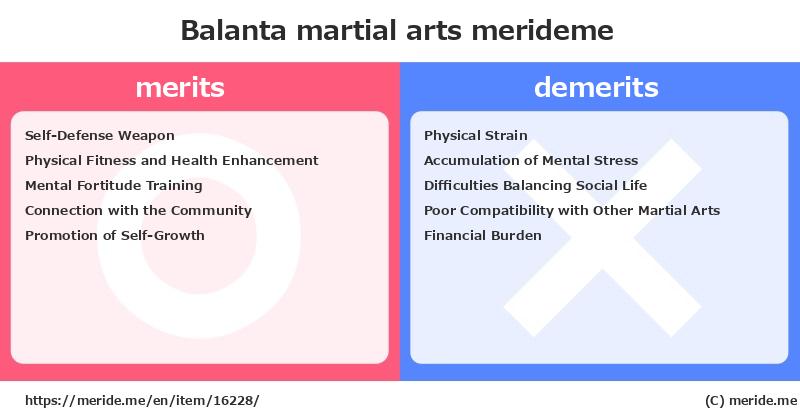 Balanta martial arts merideme

merits

Self-Defense Weapon
Physical Fitness and Health Enhancement
Mental Fortitude Training
Connection with the Community
Promotion of Self-Growth

demerits

Physical Strain
Accumulation of Mental Stress
Difficulties Balancing Social Life
Poor Compatibility with Other Martial Arts
Financial Burden

https://meride.me/en/item/16228/

(C) meride.me